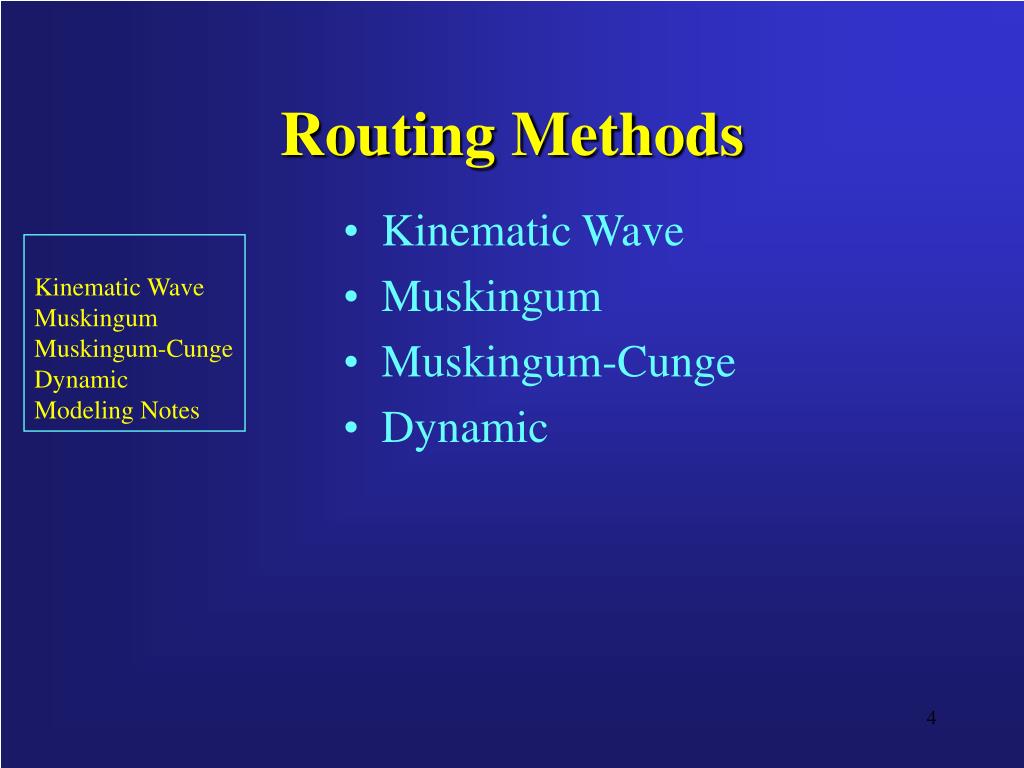 Routing Methods

Kinematic Wave
Muskingum
Muskingum-Cunge
Dynamic
Modeling Notes

• Kinematic Wave
• Muskingum
• Muskingum-Cunge
• Dynamic

4